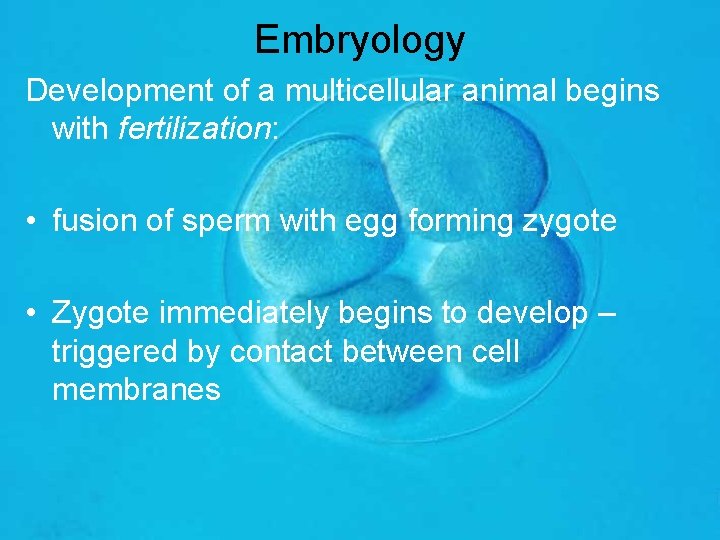 Embryology

Development of a multicellular animal begins with fertilization:

• fusion of sperm with egg forming zygote

• Zygote immediately begins to develop – triggered by contact between cell membranes